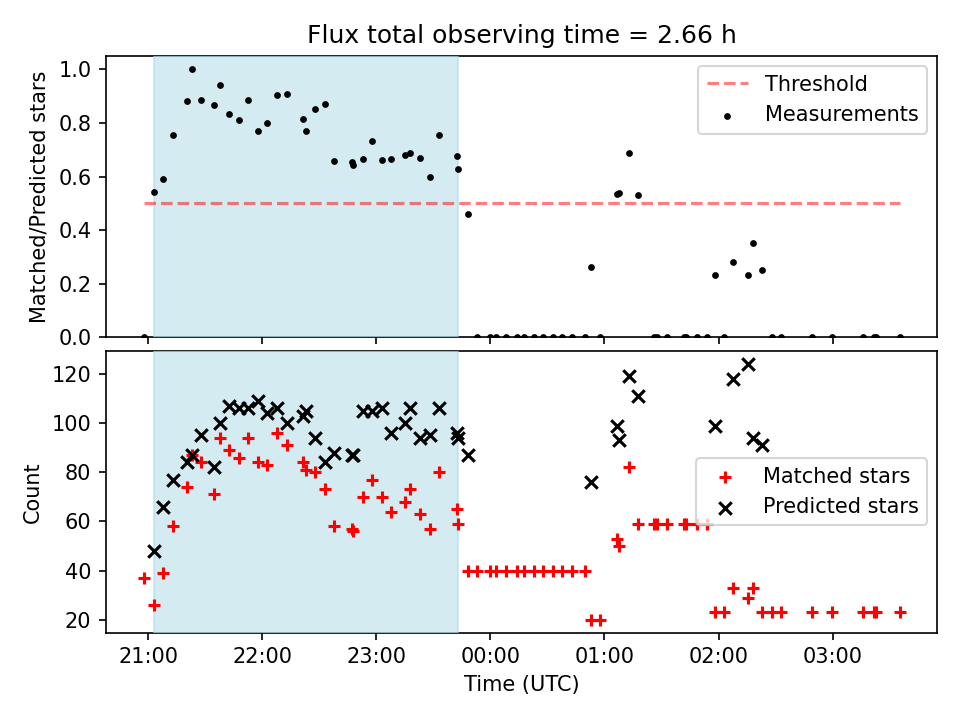 Flux total observing time = 2.66 h

Matched/Predicted stars

1.0
0.8
0.6
0.4
0.2
0.0

Threshold
Measurements

Count

120
100
80
60
40
20

Matched stars
Predicted stars

21:00
22:00
23:00
00:00
01:00
02:00
03:00

Time (UTC)